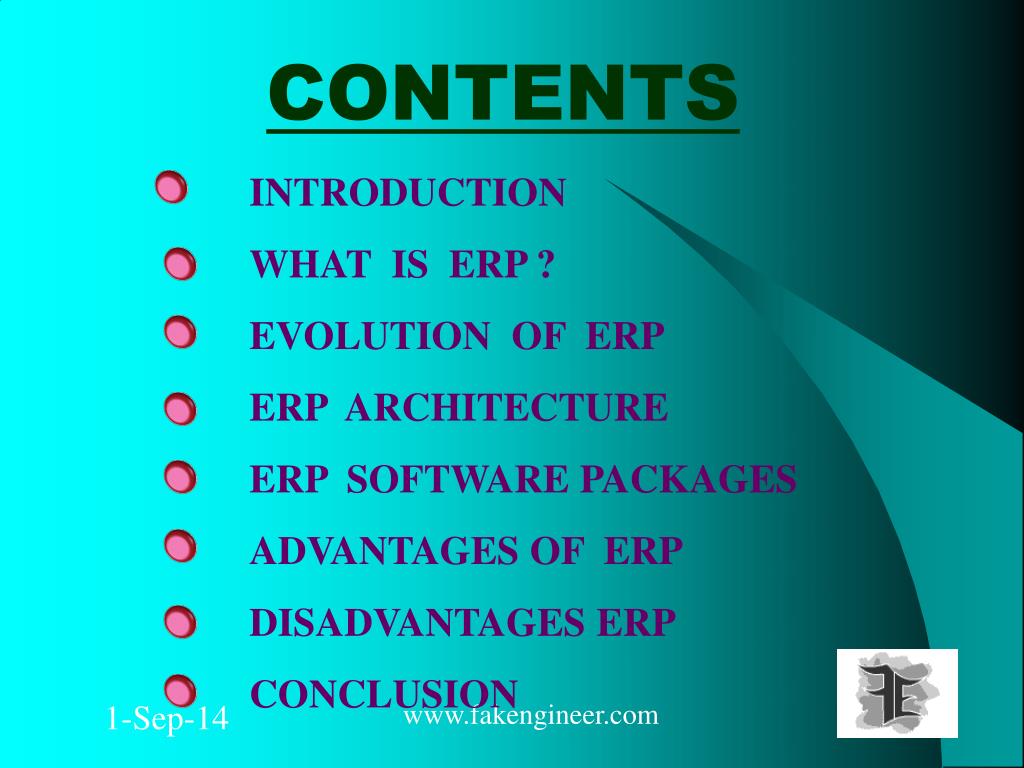 CONTENTS

INTRODUCTION
WHAT IS ERP ?
EVOLUTION OF ERP
ERP ARCHITECTURE
ERP SOFTWARE PACKAGES
ADVANTAGES OF ERP
DISADVANTAGES ERP
CONCLUSION

1-Sep-14
www.fakengineer.com